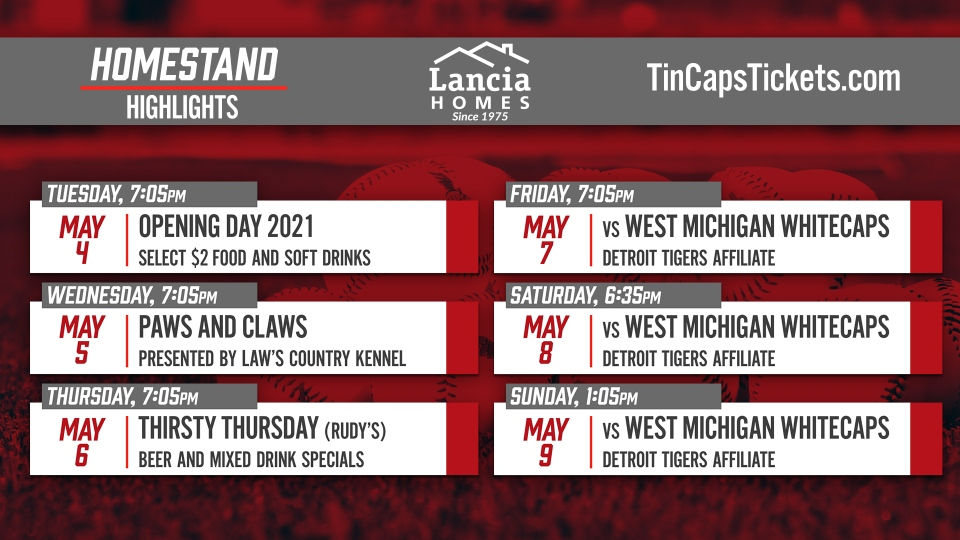 HOMESTAND
HIGHLIGHTS

Lancia
HOMES
Since 1975

TinCapsTickets.com

TUESDAY, 7:05PM
MAY 4
OPENING DAY 2021
SELECT $2 FOOD AND SOFT DRINKS

WEDNESDAY, 7:05PM
MAY 5
PAWS AND CLAWS
PRESENTED BY LAW'S COUNTRY KENNEL

THURSDAY, 7:05PM
MAY 6
THIRSTY THURSDAY (RUDY'S)
BEER AND MIXED DRINK SPECIALS

FRIDAY, 7:05PM
MAY 7
VS WEST MICHIGAN WHITECAPS
DETROIT TIGERS AFFILIATE

SATURDAY, 6:35PM
MAY 8
VS WEST MICHIGAN WHITECAPS
DETROIT TIGERS AFFILIATE

SUNDAY, 1:05PM
MAY 9
VS WEST MICHIGAN WHITECAPS
DETROIT TIGERS AFFILIATE